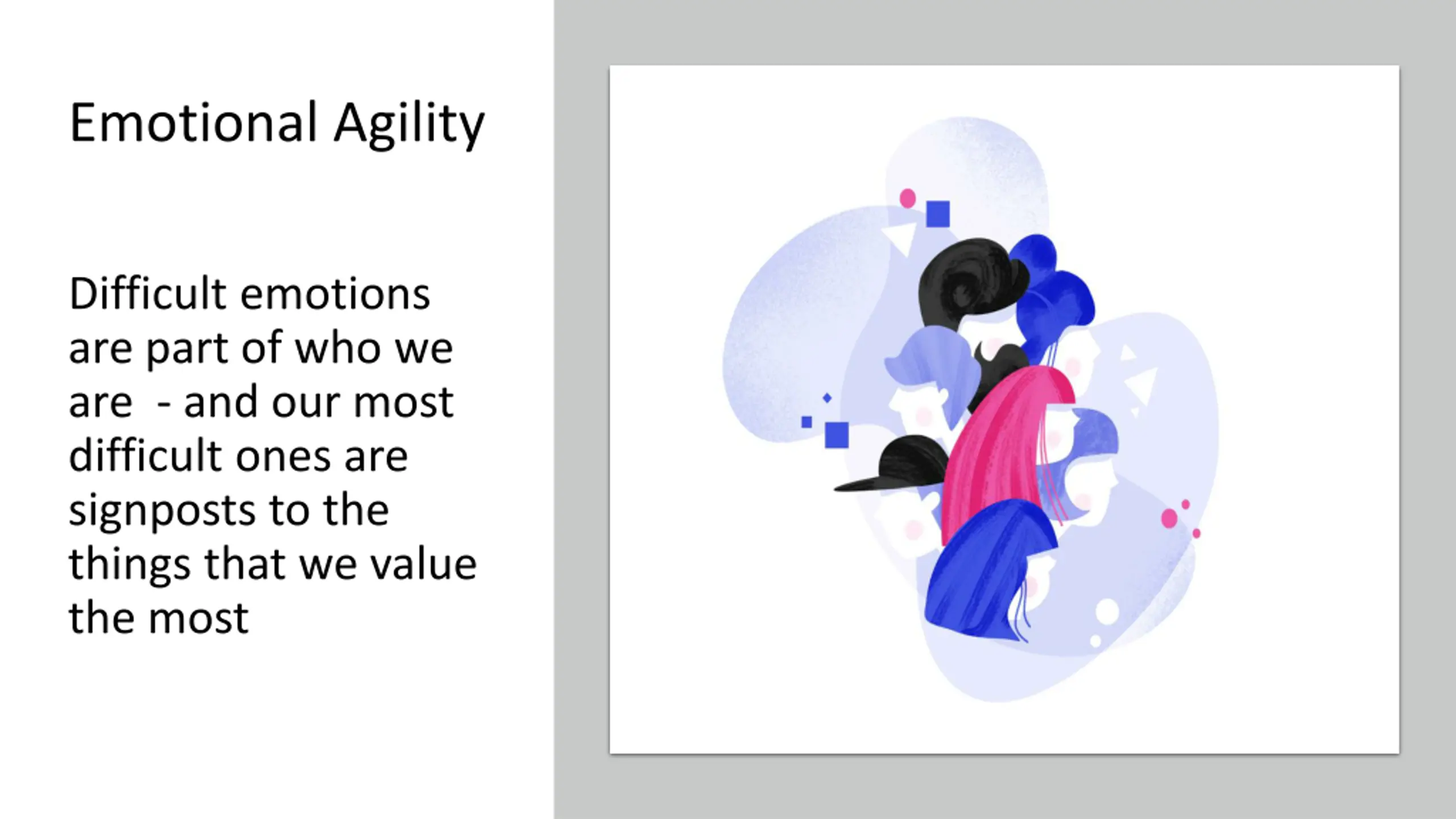 Emotional Agility

Difficult emotions are part of who we are  - and our most difficult ones are signposts to the things that we value the most